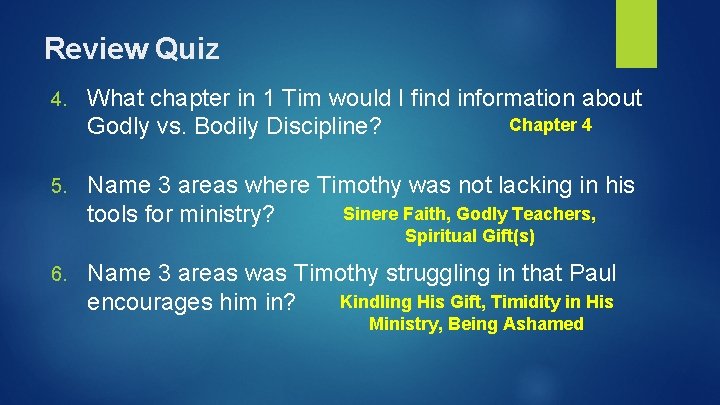 Review Quiz

4. What chapter in 1 Tim would I find information about Godly vs. Bodily Discipline? Chapter 4

5. Name 3 areas where Timothy was not lacking in his tools for ministry? Sinere Faith, Godly Teachers, Spiritual Gift(s)

6. Name 3 areas was Timothy struggling in that Paul encourages him in? Kindling His Gift, Timidity in His Ministry, Being Ashamed